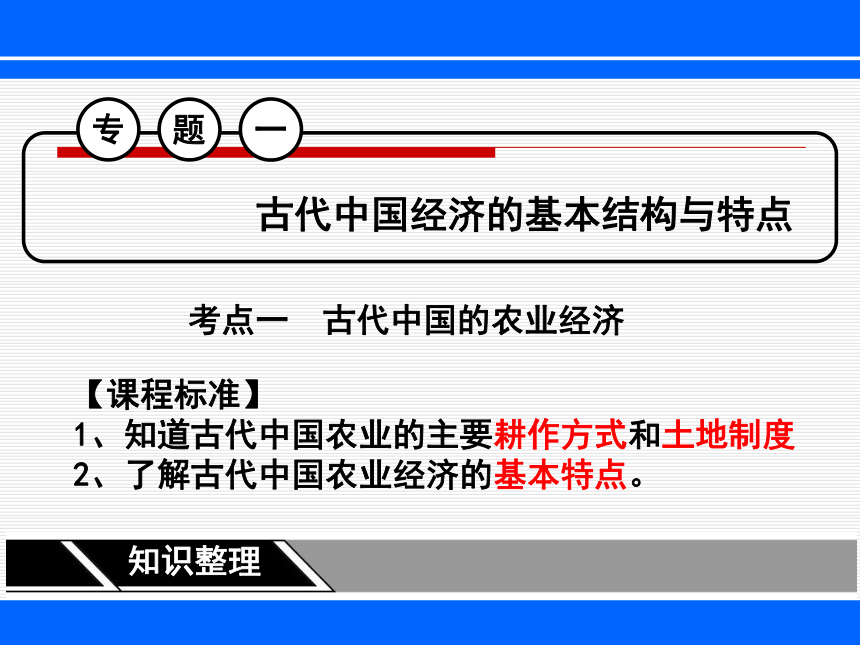 专 题 一

古代中国经济的基本结构与特点

考点一　古代中国的农业经济

【课程标准】
1、知道古代中国农业的主要耕作方式和土地制度
2、了解古代中国农业经济的基本特点。

知识整理